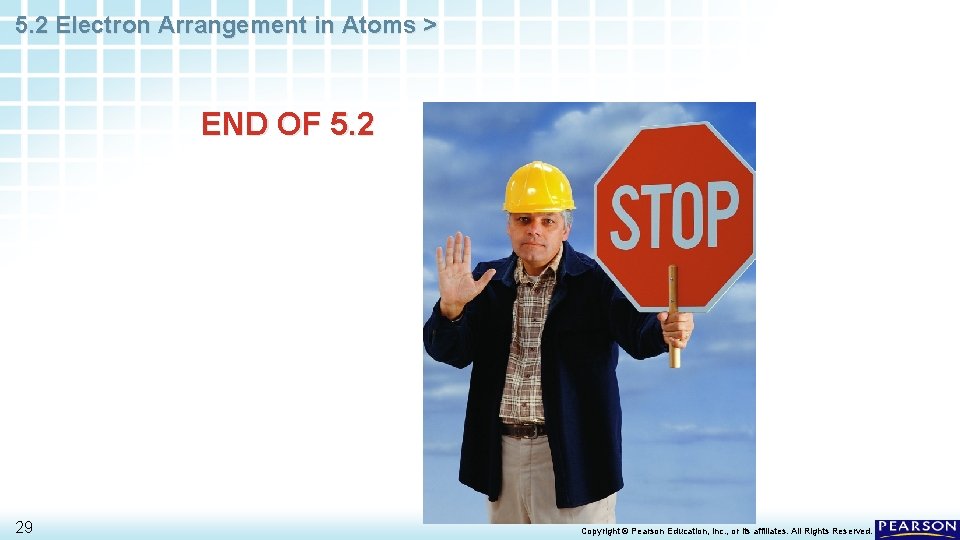 5.2 Electron Arrangement in Atoms >

END OF 5.2

STOP

29

Copyright © Pearson Education, Inc., or its affiliates. All Rights Reserved.

PEARSON